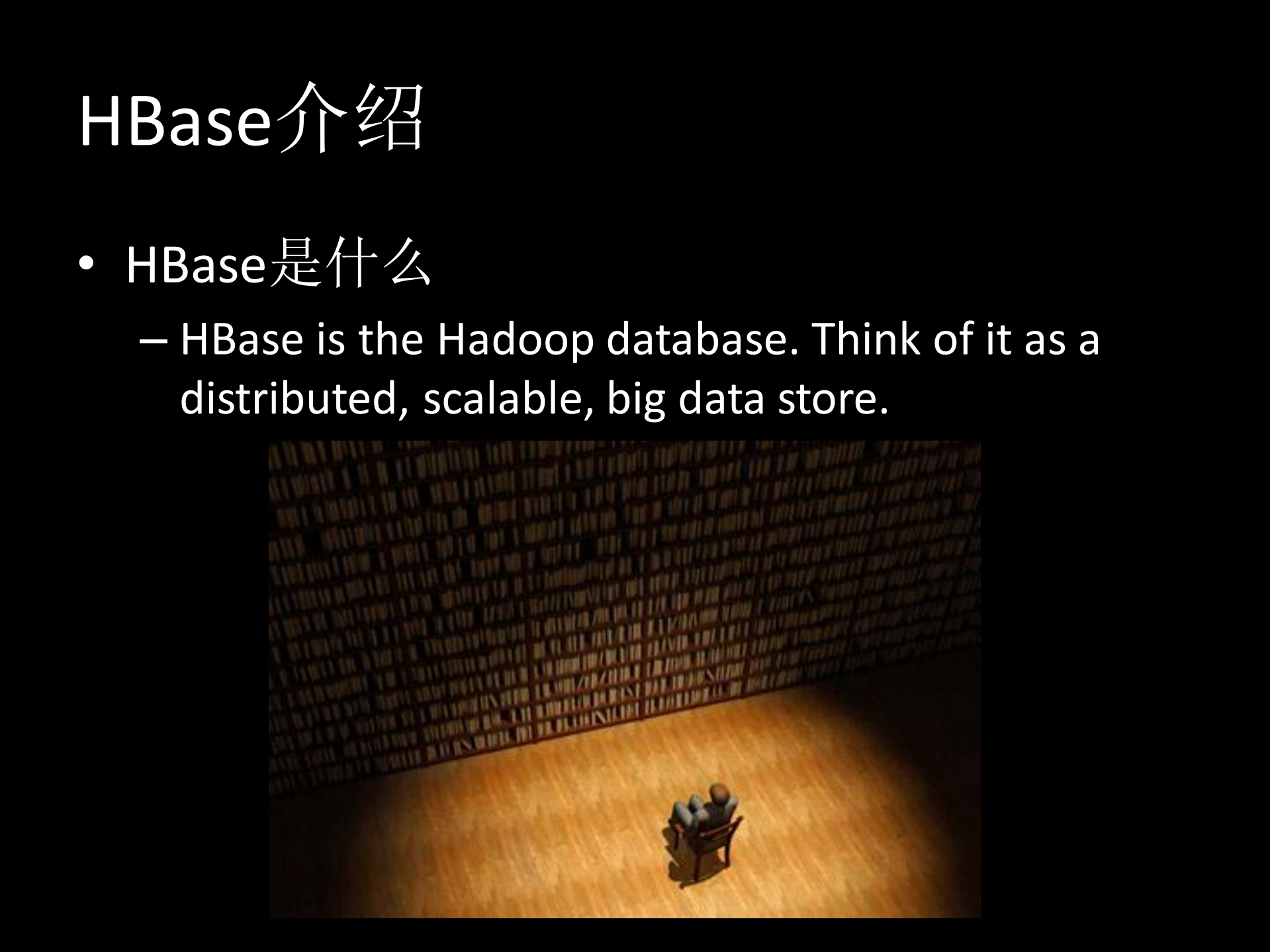 HBase介绍

• HBase是什么

– HBase is the Hadoop database. Think of it as a distributed, scalable, big data store.